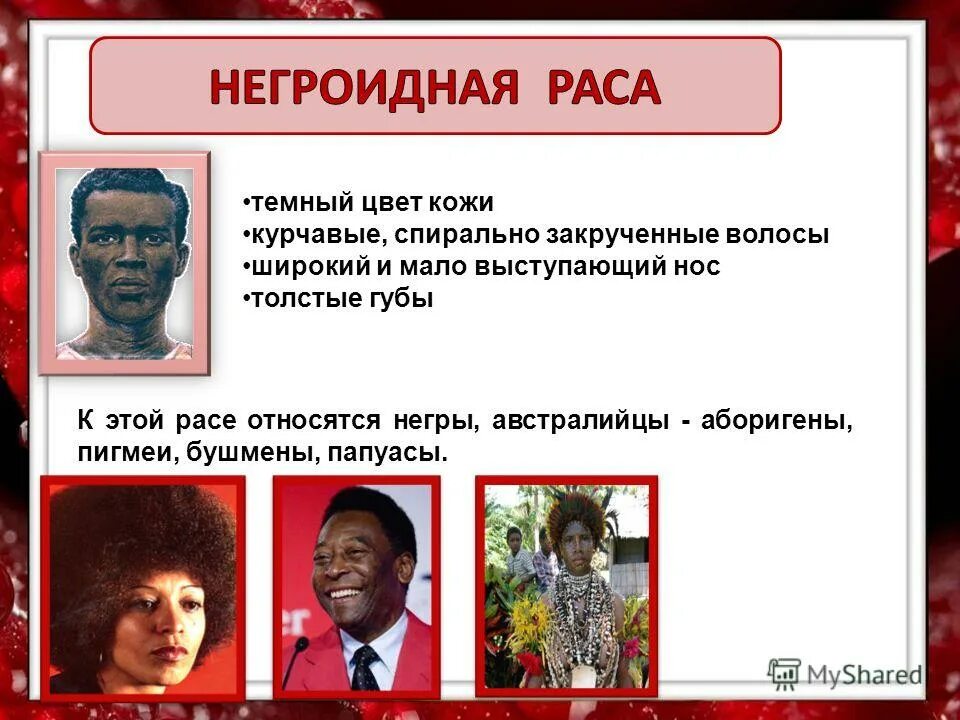 НЕГРОИДНАЯ РАСА

•темный цвет кожи
•курчавые, спирально закрученные волосы
•широкий и мало выступающий нос
•толстые губы

К этой расе относятся негры, австралийцы - аборигены, пигмеи, бушмены, папуасы.

MyShared